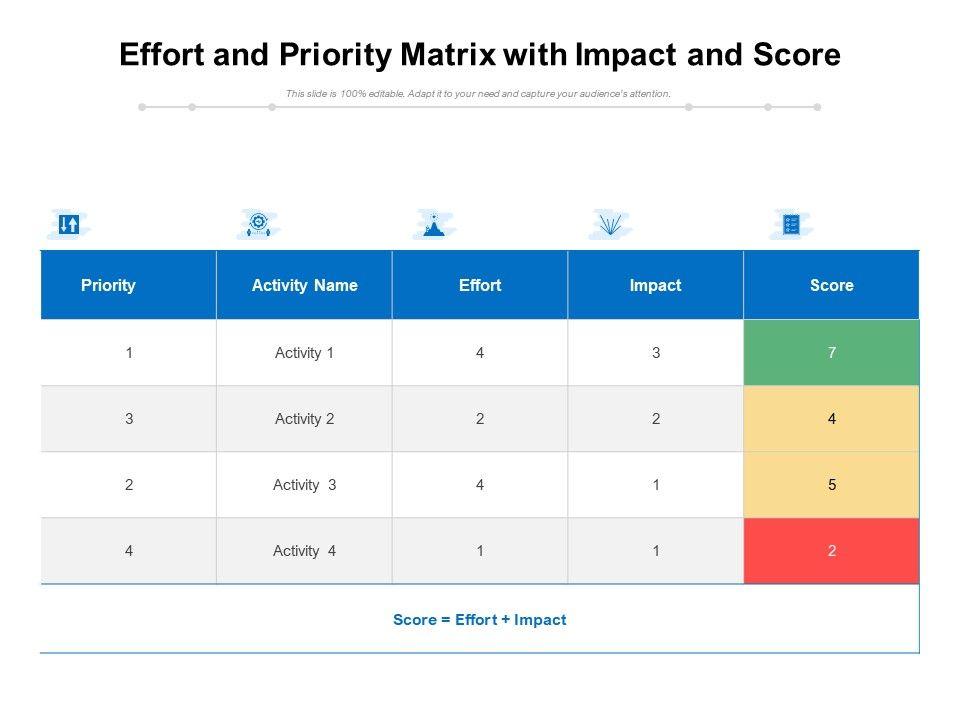 Effort and Priority Matrix with Impact and Score

This slide is 100% editable. Adapt it to your need and capture your audience's attention.

| Priority | Activity Name | Effort | Impact | Score |
|---|---|---|---|---|
| 1 | Activity 1 | 4 | 3 | 7 |
| 3 | Activity 2 | 2 | 2 | 4 |
| 2 | Activity 3 | 4 | 1 | 5 |
| 4 | Activity 4 | 1 | 1 | 2 |

Score = Effort + Impact